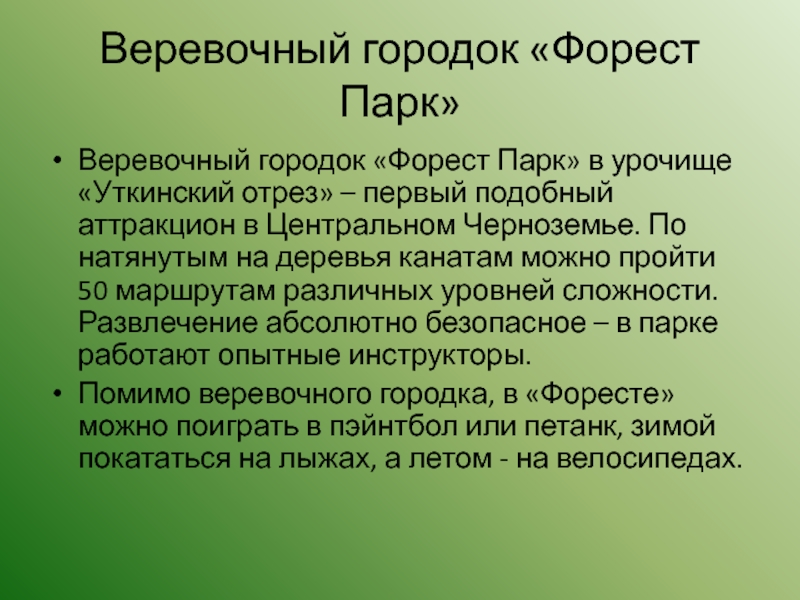 Веревочный городок «Форест Парк»

• Веревочный городок «Форест Парк» в урочище «Уткинский отрез» – первый подобный аттракцион в Центральном Черноземье. По натянутым на деревья канатам можно пройти 50 маршрутам различных уровней сложности. Развлечение абсолютно безопасное – в парке работают опытные инструкторы.
• Помимо веревочного городка, в «Форесте» можно поиграть в пэйнтбол или петанк, зимой покататься на лыжах, а летом - на велосипедах.